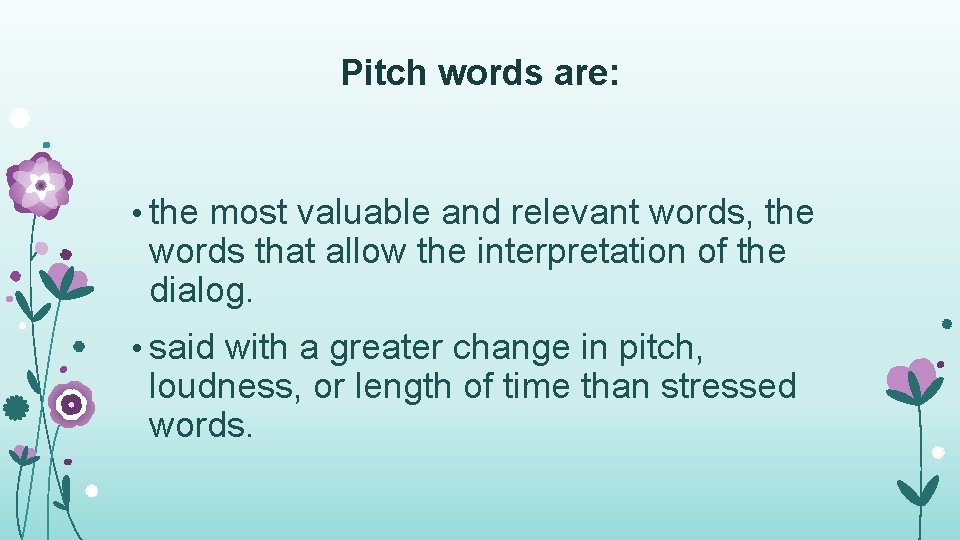 Pitch words are:

• the most valuable and relevant words, the words that allow the interpretation of the dialog.

• said with a greater change in pitch, loudness, or length of time than stressed words.